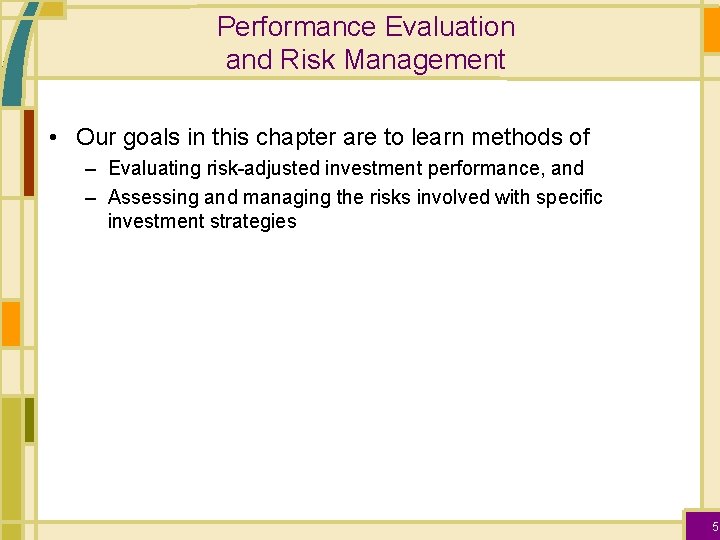 Performance Evaluation
and Risk Management

• Our goals in this chapter are to learn methods of
– Evaluating risk-adjusted investment performance, and
– Assessing and managing the risks involved with specific investment strategies

5